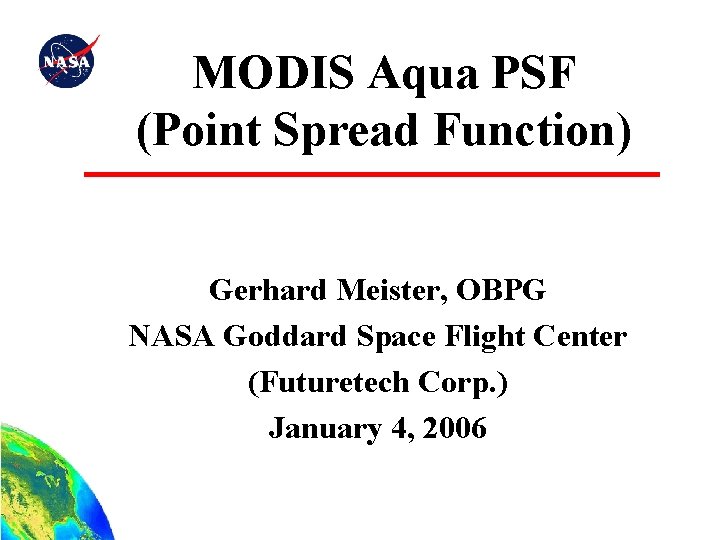 NASA

MODIS Aqua PSF
(Point Spread Function)

Gerhard Meister, OBPG
NASA Goddard Space Flight Center
(Futuretech Corp.)
January 4, 2006